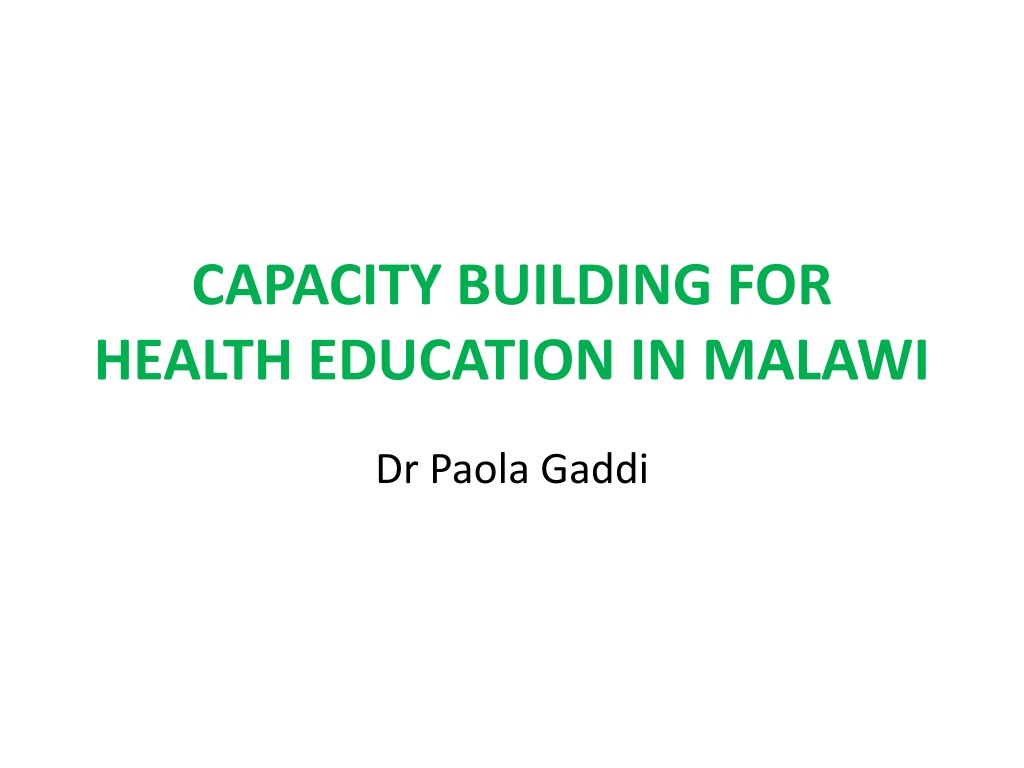 CAPACITY BUILDING FOR HEALTH EDUCATION IN MALAWI

Dr Paola Gaddi